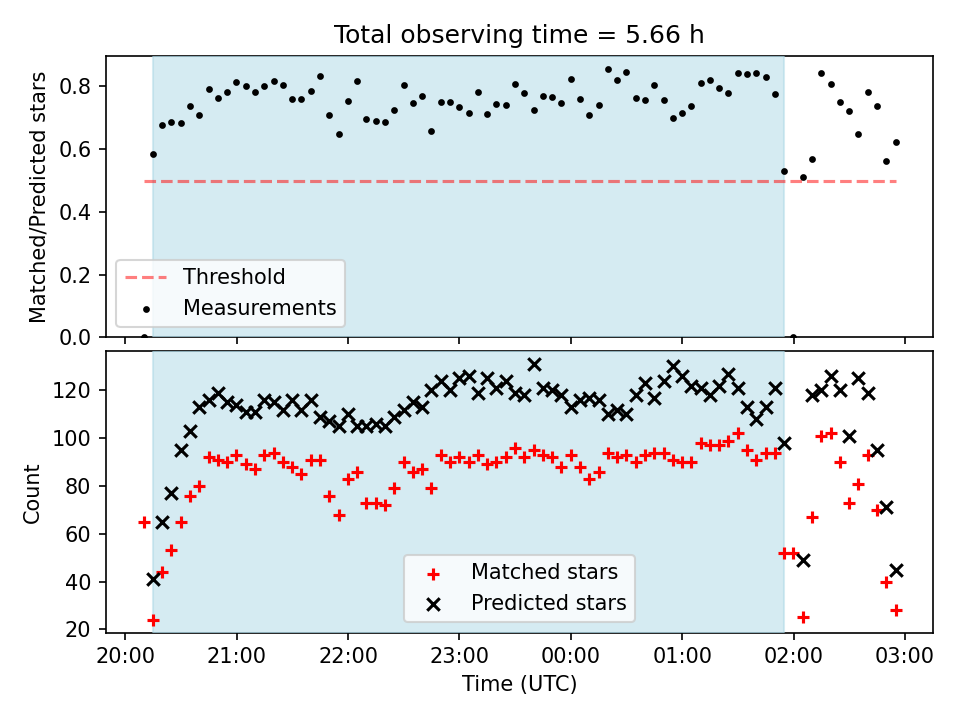 Total observing time = 5.66 h

Matched/Predicted stars

0.8
0.6
0.4
0.2
0.0

Threshold
Measurements

Count

120
100
80
60
40
20

Matched stars
Predicted stars

20:00
21:00
22:00
23:00
00:00
01:00
02:00
03:00

Time (UTC)